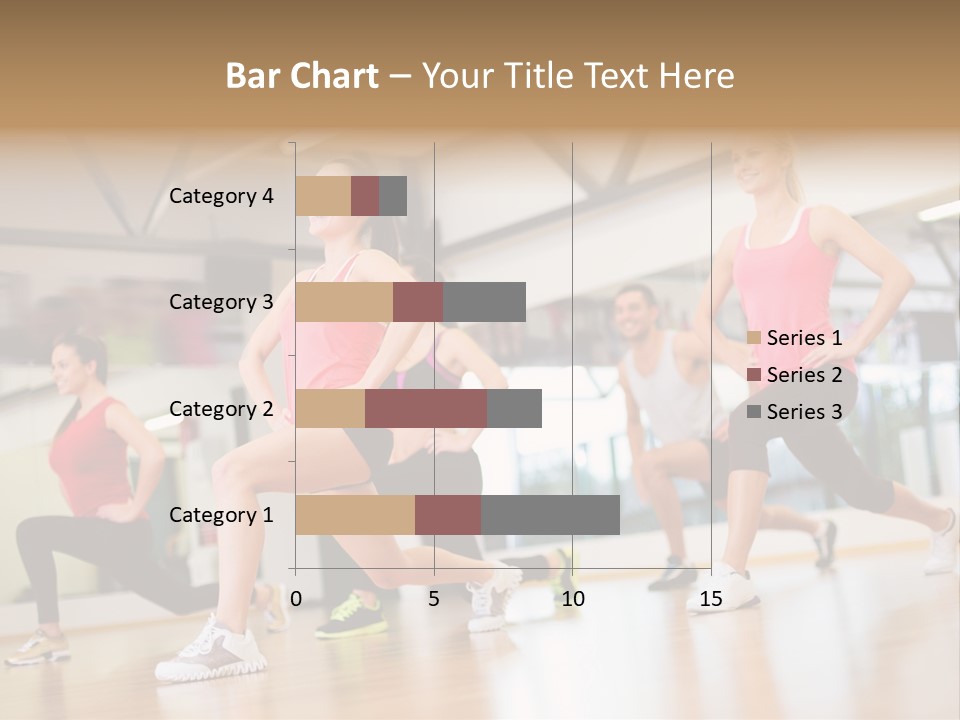 Bar Chart – Your Title Text Here

Category 4
Category 3
Category 2
Category 1

0
5
10
15

Series 1
Series 2
Series 3